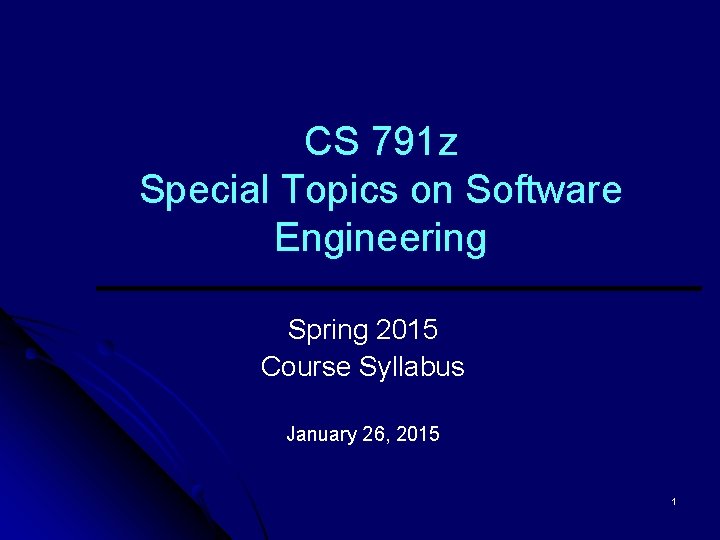 CS 791z
Special Topics on Software Engineering

Spring 2015
Course Syllabus

January 26, 2015

1